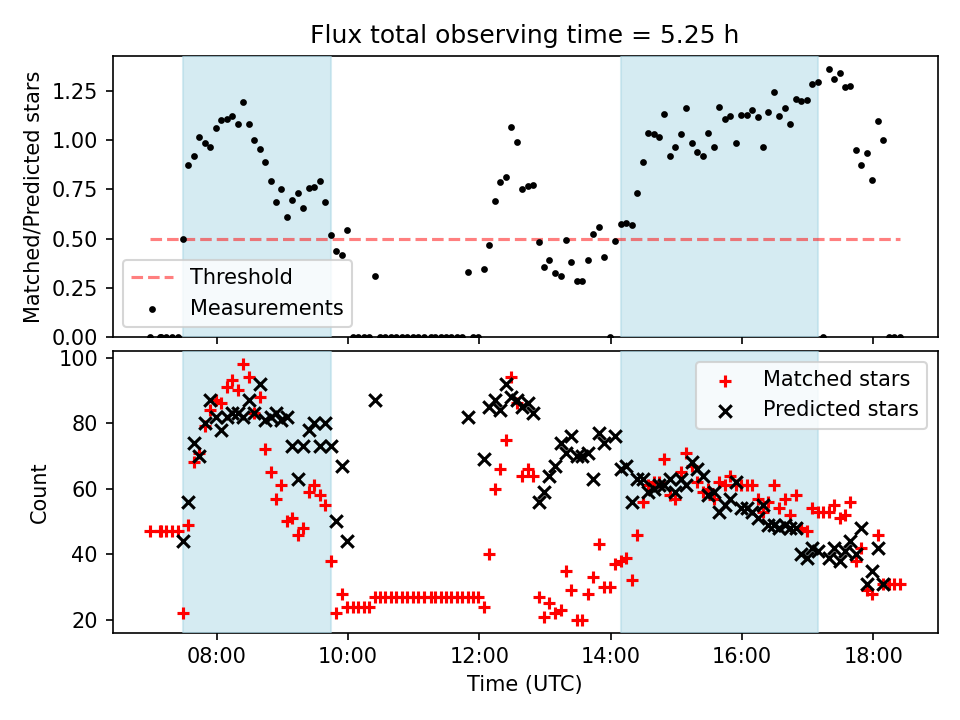 Flux total observing time = 5.25 h

Matched/Predicted stars

1.25
1.00
0.75
0.50
0.25
0.00

Threshold
Measurements

Count

100
80
60
40
20

Matched stars
Predicted stars

08:00
10:00
12:00
14:00
16:00
18:00

Time (UTC)